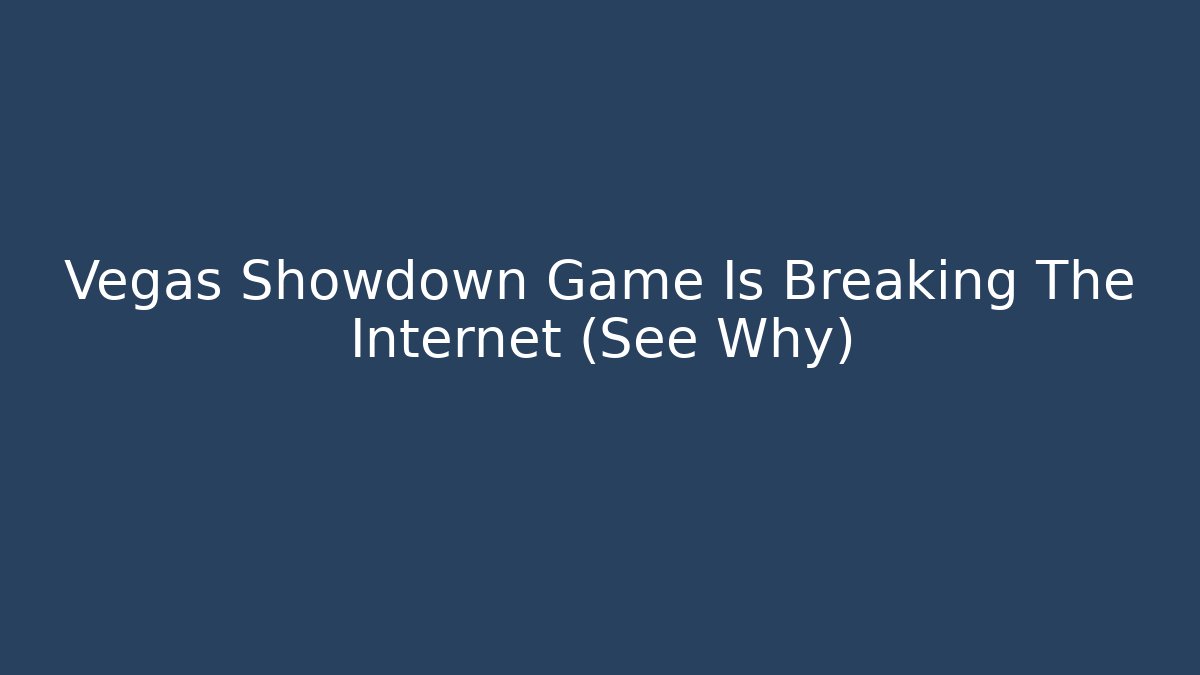 Vegas Showdown Game Is Breaking The Internet (See Why)